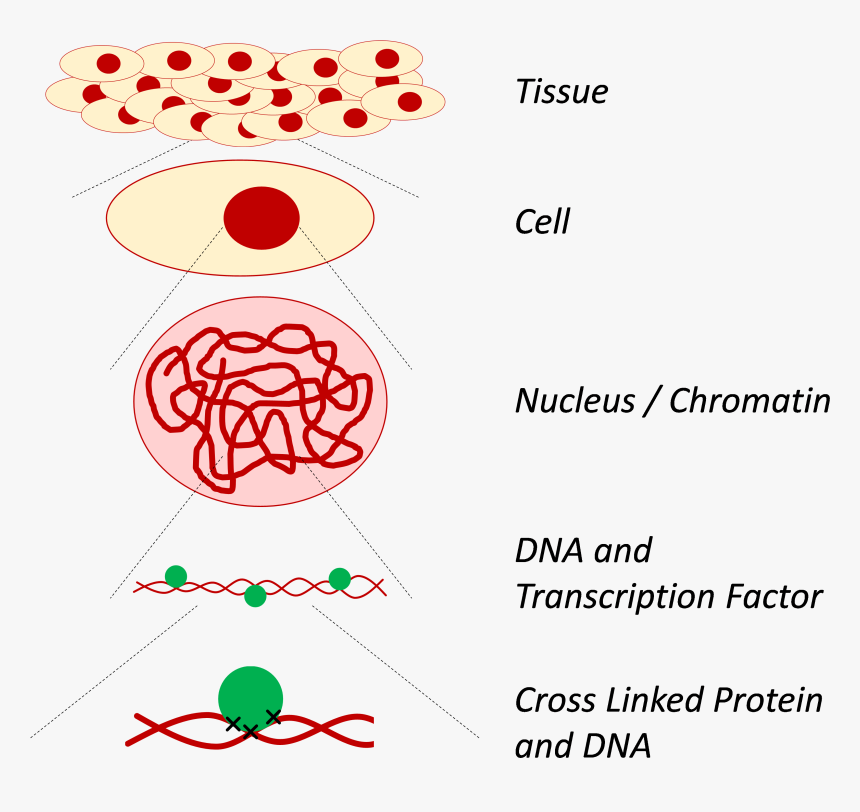 Tissue

Cell

Nucleus / Chromatin

DNA and Transcription Factor

Cross Linked Protein and DNA